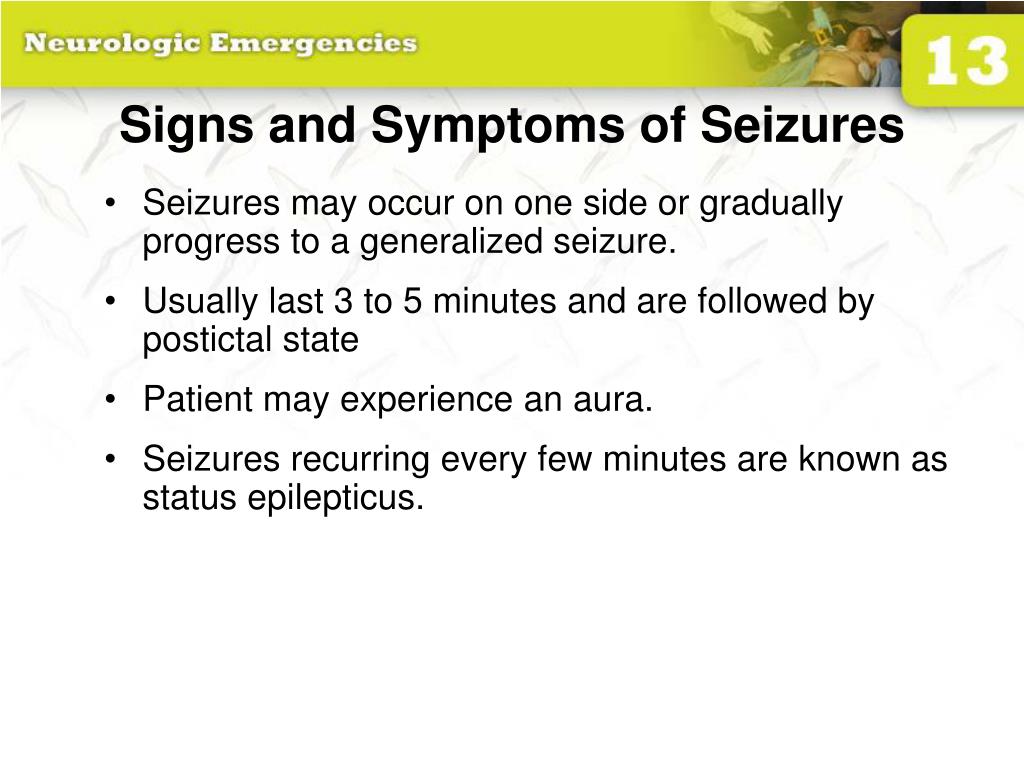 Neurologic Emergencies

13

Signs and Symptoms of Seizures

• Seizures may occur on one side or gradually progress to a generalized seizure.

• Usually last 3 to 5 minutes and are followed by postictal state

• Patient may experience an aura.

• Seizures recurring every few minutes are known as status epilepticus.